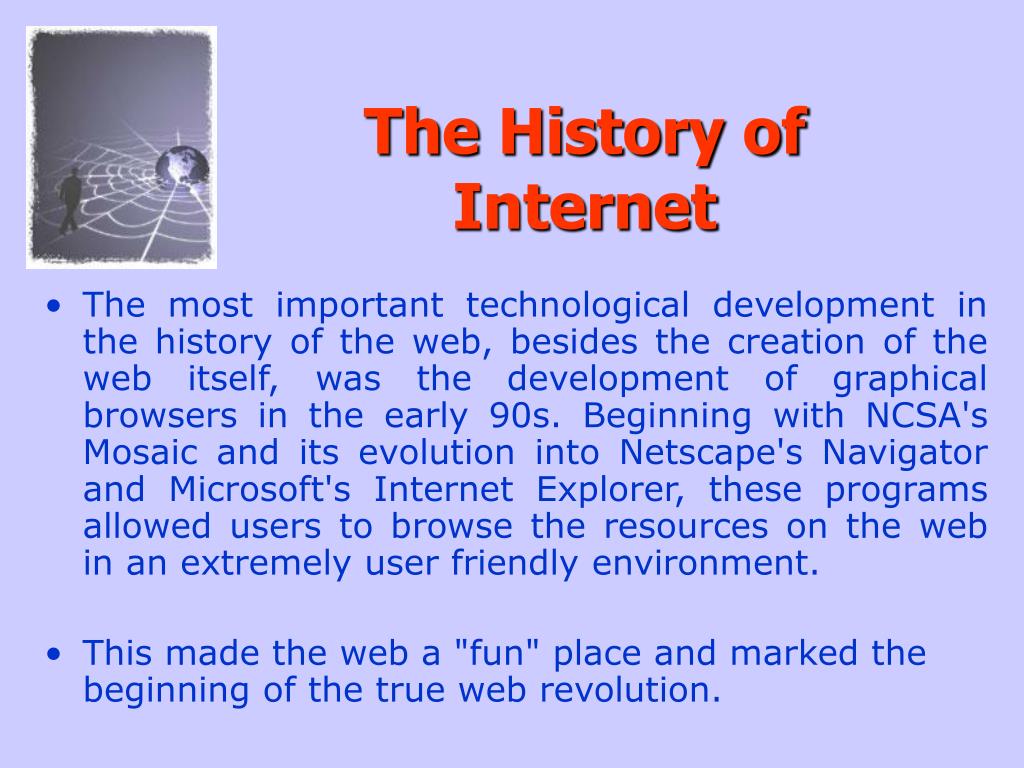 The History of Internet

• The most important technological development in the history of the web, besides the creation of the web itself, was the development of graphical browsers in the early 90s. Beginning with NCSA's Mosaic and its evolution into Netscape's Navigator and Microsoft's Internet Explorer, these programs allowed users to browse the resources on the web in an extremely user friendly environment.

• This made the web a "fun" place and marked the beginning of the true web revolution.